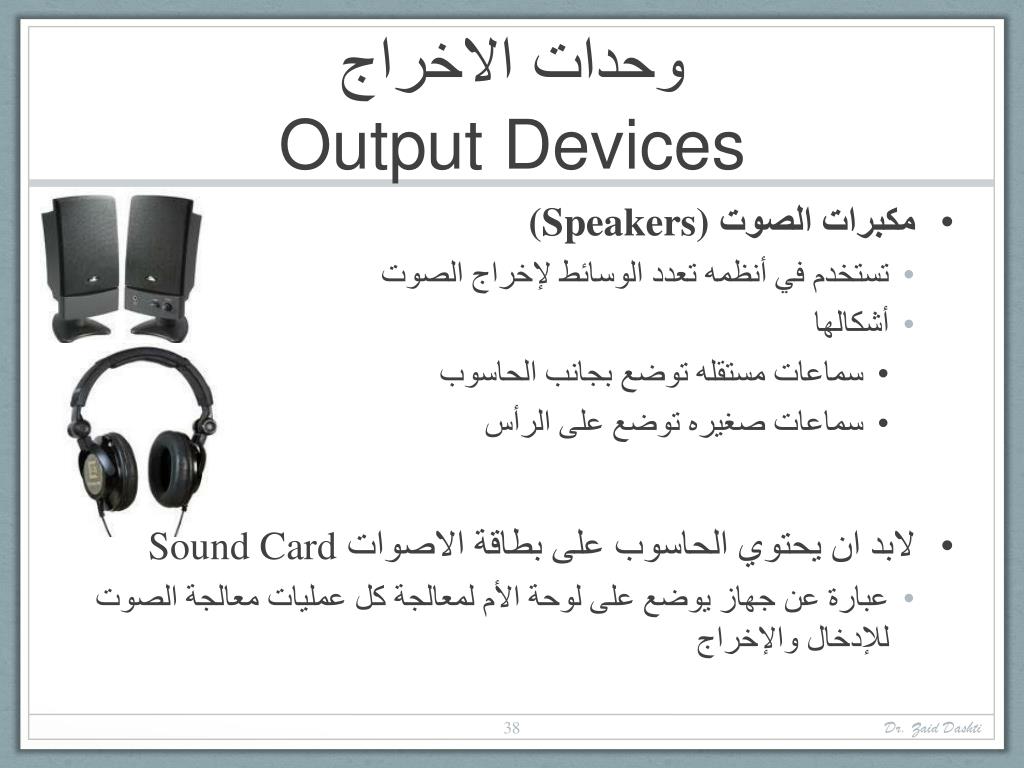 وحدات الاخراج
Output Devices

• مكبرات الصوت (Speakers)
• تستخدم في أنظمه تعدد الوسائط لإخراج الصوت
• أشكالها
• سماعات مستقله توضع بجانب الحاسوب
• سماعات صغيره توضع على الرأس

• لابد ان يحتوي الحاسوب على بطاقة الاصوات Sound Card
• عبارة عن جهاز يوضع على لوحة الأم لمعالجة كل عمليات معالجة الصوت للإدخال والإخراج

38

Dr. Zaid Dashti